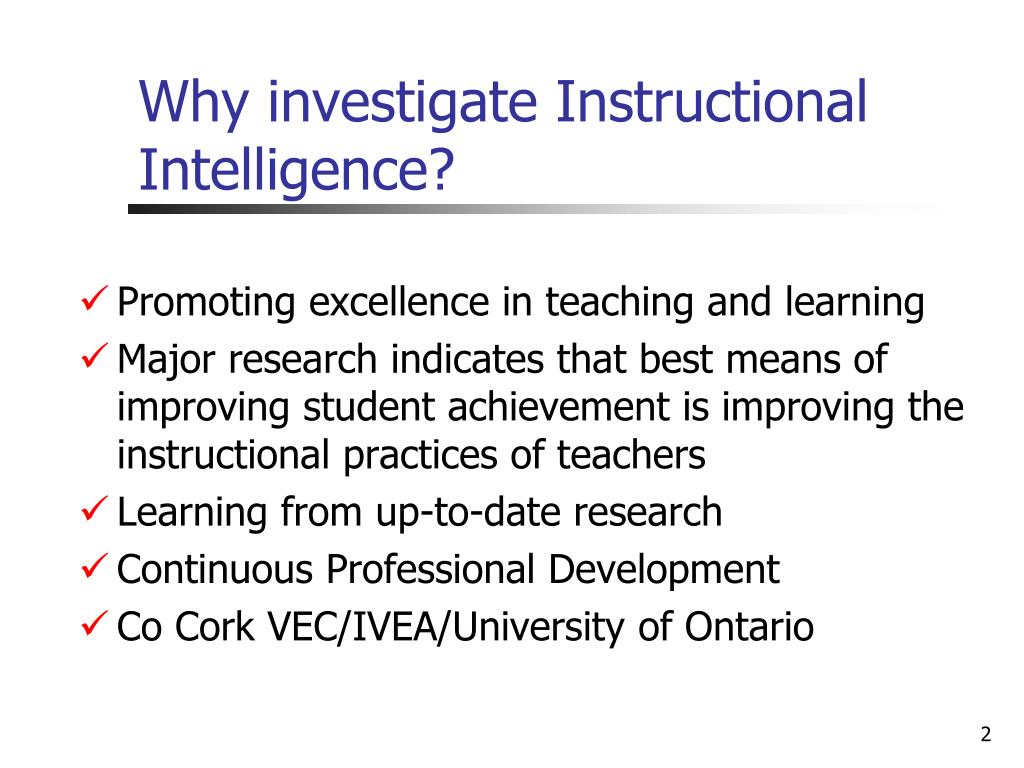 Why investigate Instructional Intelligence?

✓ Promoting excellence in teaching and learning
✓ Major research indicates that best means of improving student achievement is improving the instructional practices of teachers
✓ Learning from up-to-date research
✓ Continuous Professional Development
✓ Co Cork VEC/IVEA/University of Ontario

2